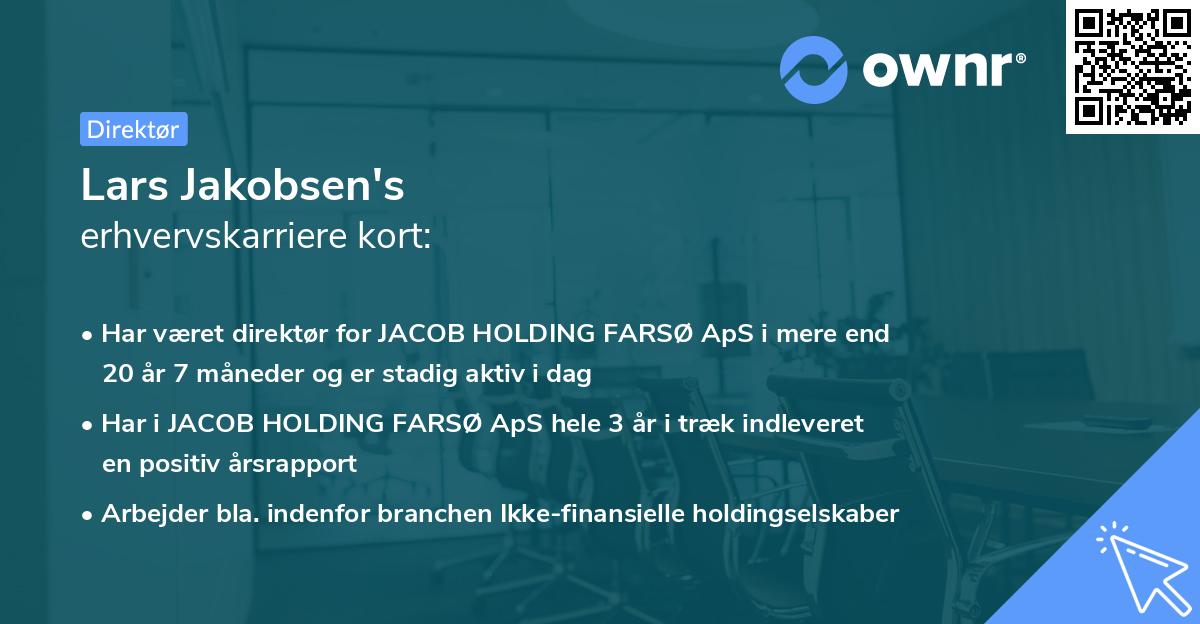 ownr®

Direktør

Lars Jakobsen's
erhvervskarriere kort:

• Har været direktør for JACOB HOLDING FARSØ ApS i mere end 20 år 7 måneder og er stadig aktiv i dag

• Har i JACOB HOLDING FARSØ ApS hele 3 år i træk indleveret en positiv årsrapport

• Arbejder bla. indenfor branchen Ikke-finansielle holdingselskaber